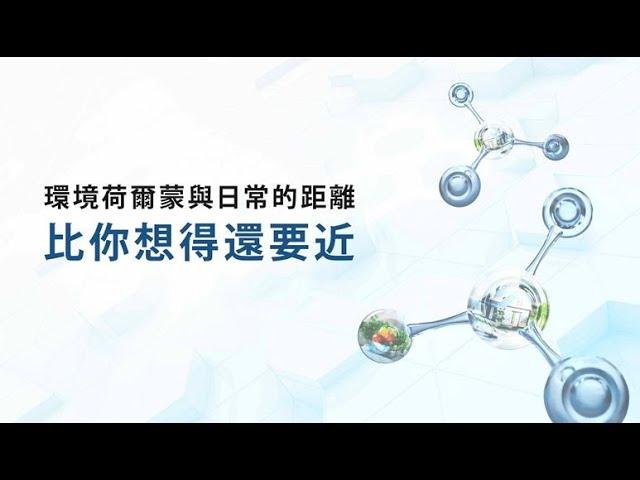 環境荷爾蒙與日常的距離

比你想得還要近